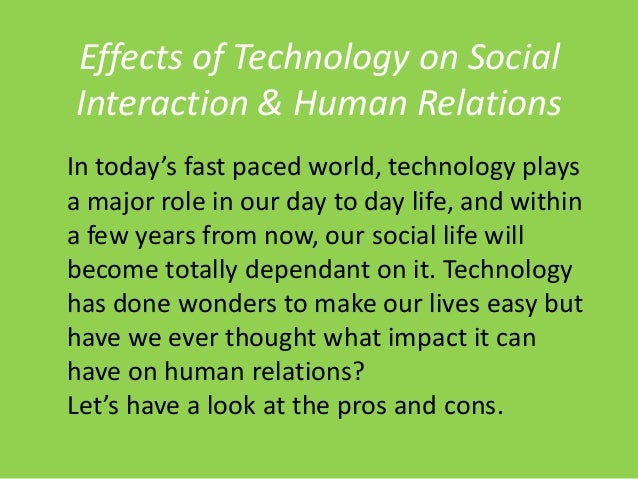 Effects of Technology on Social Interaction & Human Relations

In today’s fast paced world, technology plays a major role in our day to day life, and within a few years from now, our social life will become totally dependant on it. Technology has done wonders to make our lives easy but have we ever thought what impact it can have on human relations?
Let’s have a look at the pros and cons.